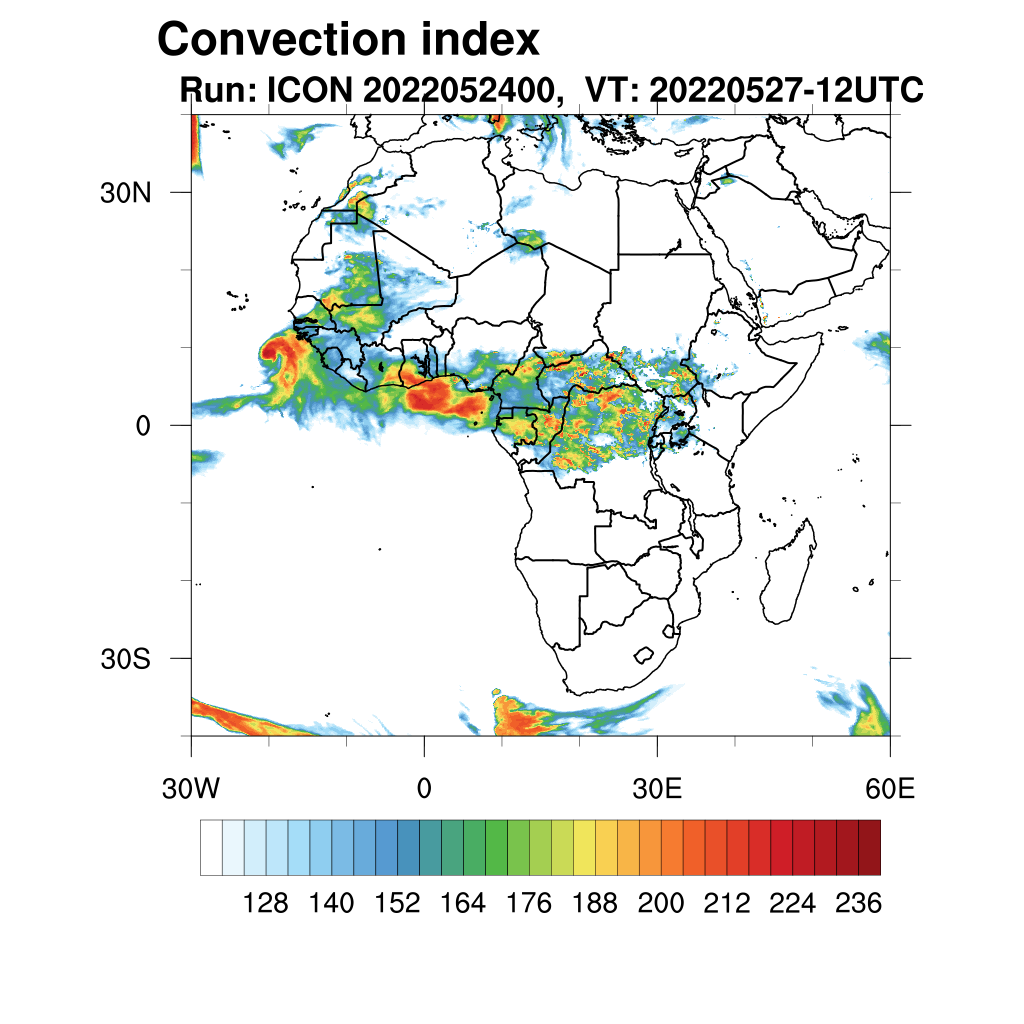 Convection index
Run: ICON 2022052400, VT: 20220527-12UTC

30N
0
30S

30W
0
30E
60E

128 140 152 164 176 188 200 212 224 236